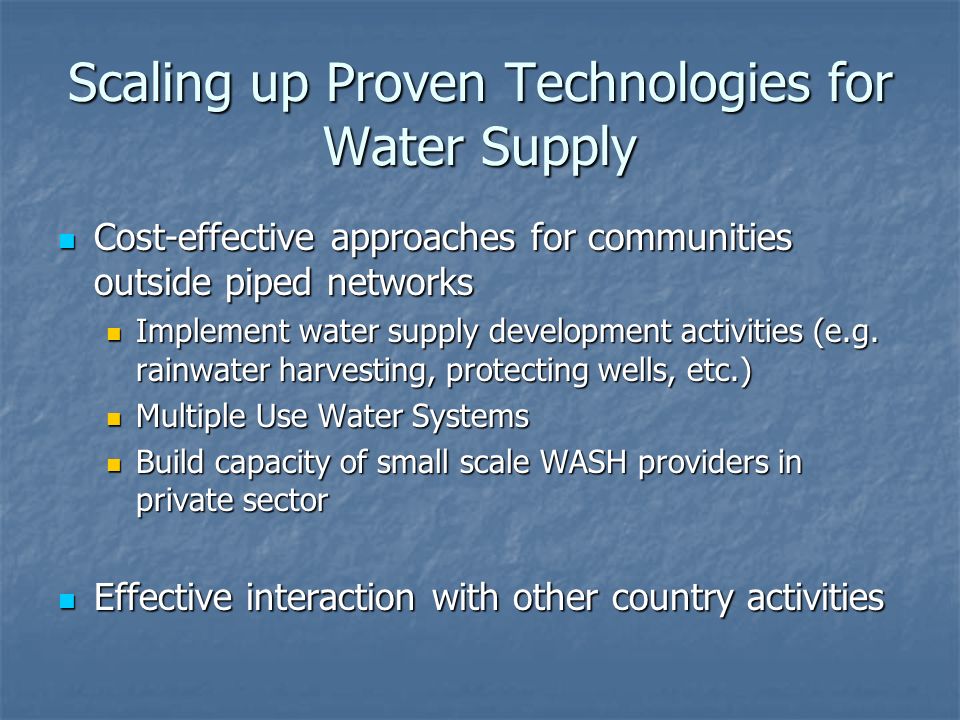 Scaling up Proven Technologies for Water Supply

- Cost-effective approaches for communities outside piped networks
  - Implement water supply development activities (e.g. rainwater harvesting, protecting wells, etc.)
  - Multiple Use Water Systems
  - Build capacity of small scale WASH providers in private sector

- Effective interaction with other country activities